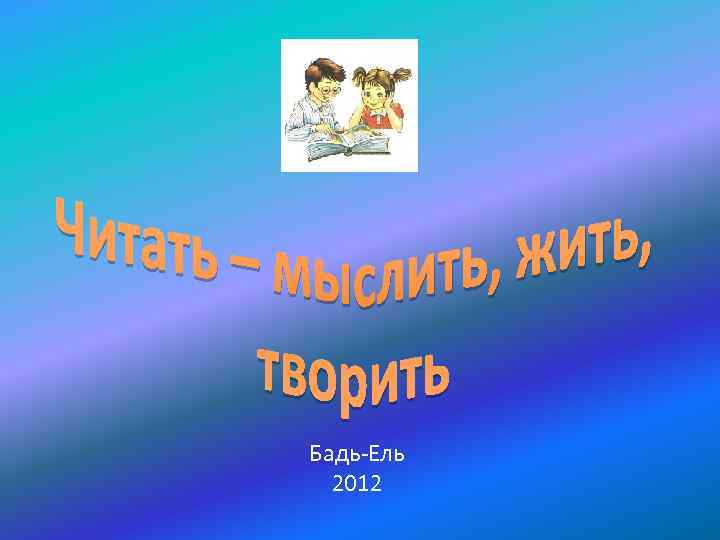 Читать – мыслить, жить, творить

Бадь-Ель
2012